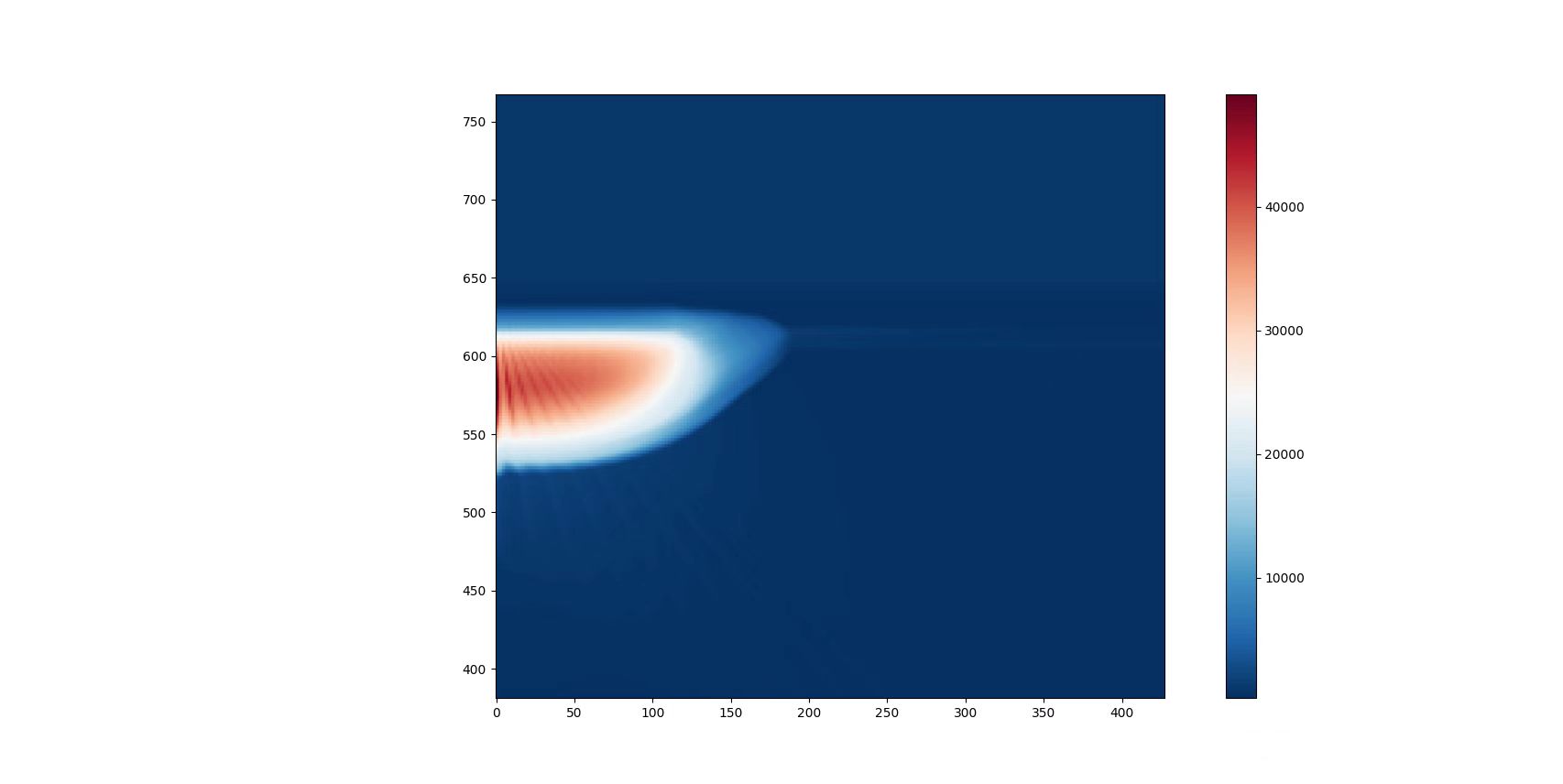 750
700
650
600
550
500
450
400
0 50 100 150 200 250 300 350 400
40000
30000
20000
10000